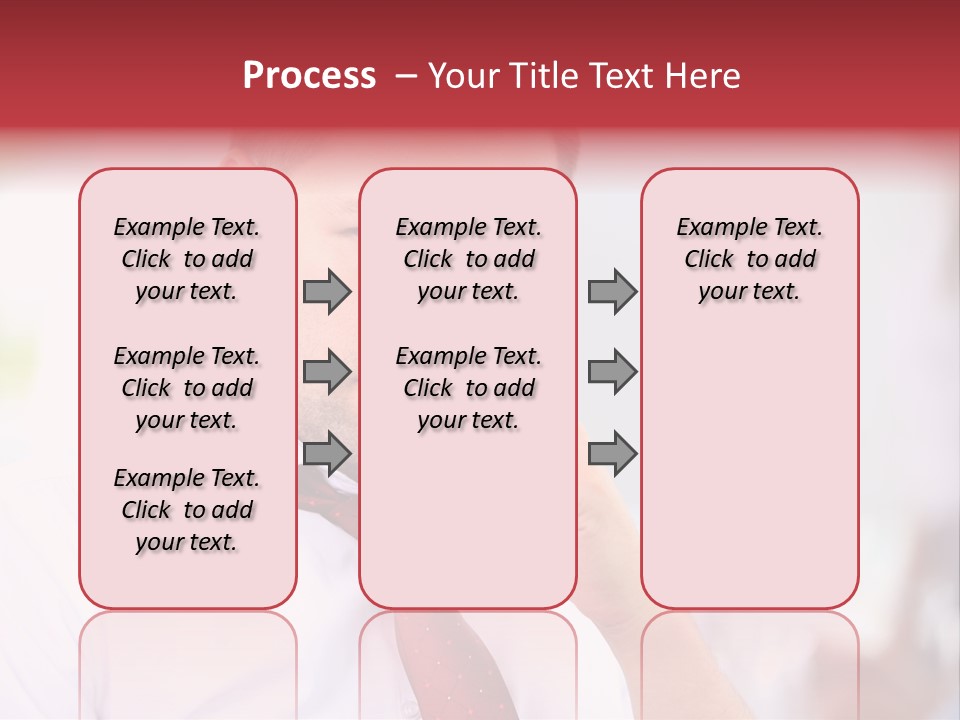 Process – Your Title Text Here

Example Text. Click to add your text.

Example Text. Click to add your text.

Example Text. Click to add your text.

Example Text. Click to add your text.

Example Text. Click to add your text.

Example Text. Click to add your text.